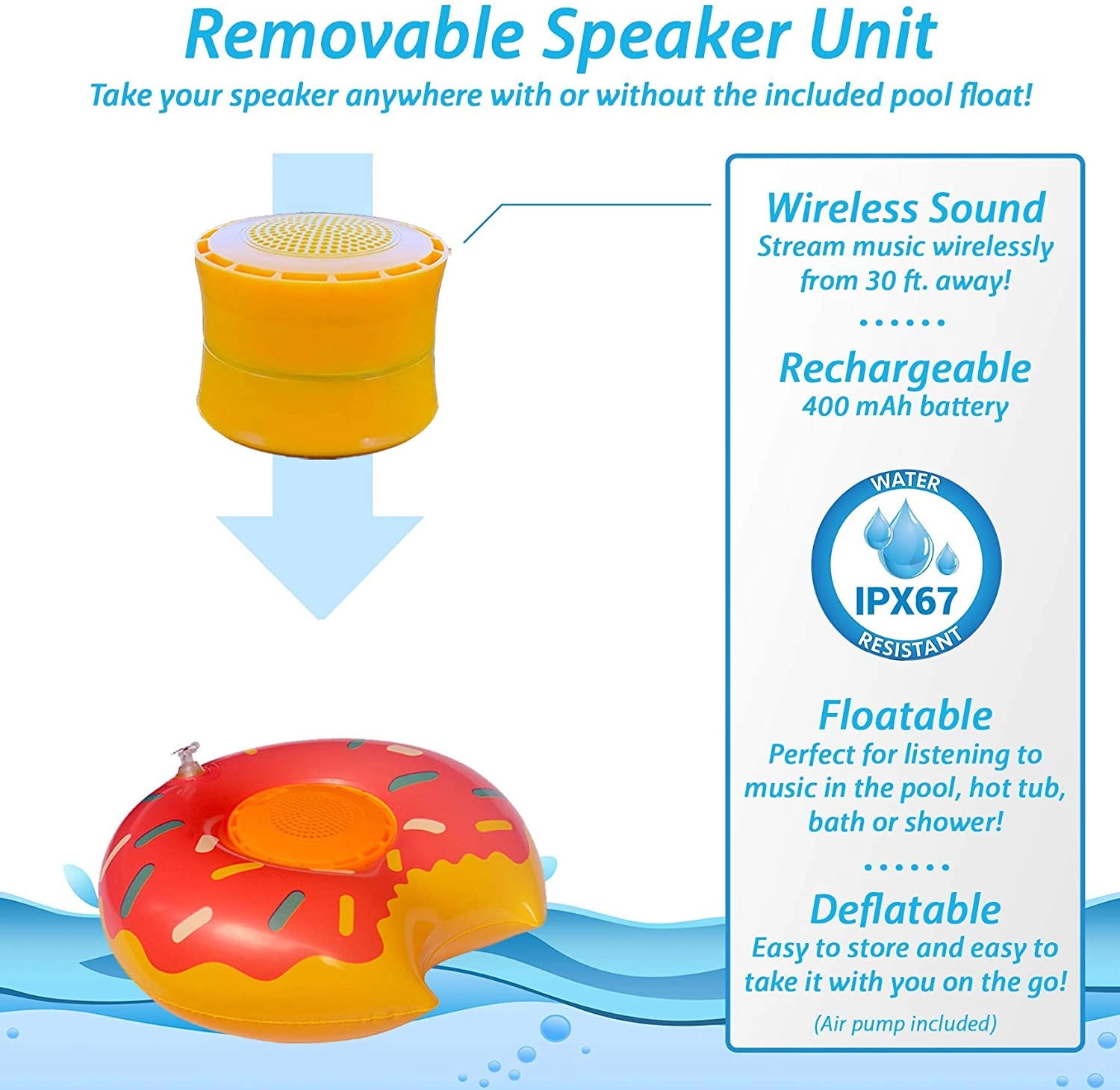 Removable Speaker Unit

Take your speaker anywhere with or without the included pool float!

Wireless Sound
Stream music wirelessly from 30 ft. away!

Rechargeable
400 mAh battery

WATER
IPX67
RESISTANT

Floatable
Perfect for listening to music in the pool, hot tub, bath or shower!

Deflatable
Easy to store and easy to take it with you on the go!
(Air pump included)